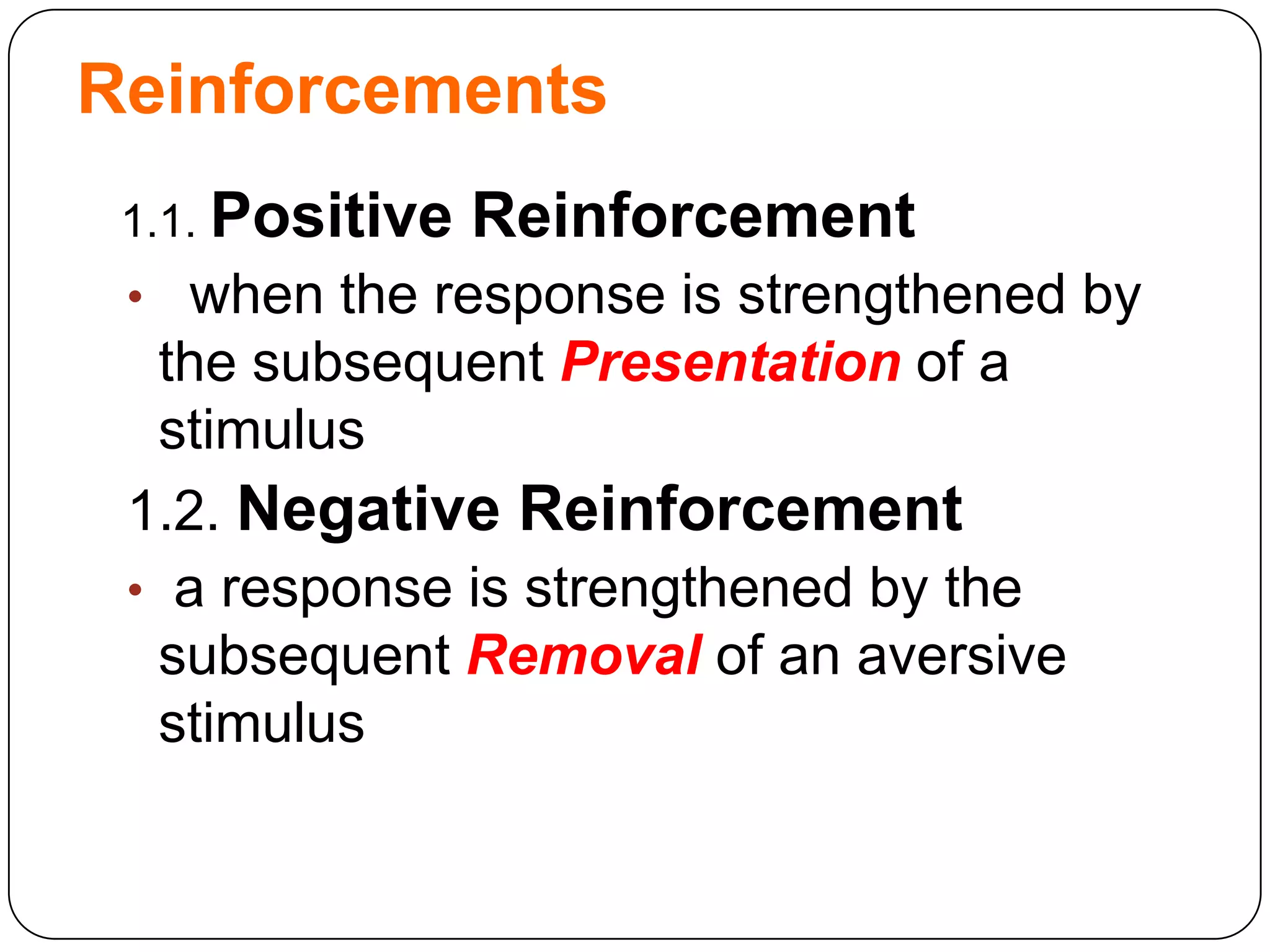 Reinforcements

1.1. Positive Reinforcement

• when the response is strengthened by the subsequent Presentation of a stimulus

1.2. Negative Reinforcement

• a response is strengthened by the subsequent Removal of an aversive stimulus